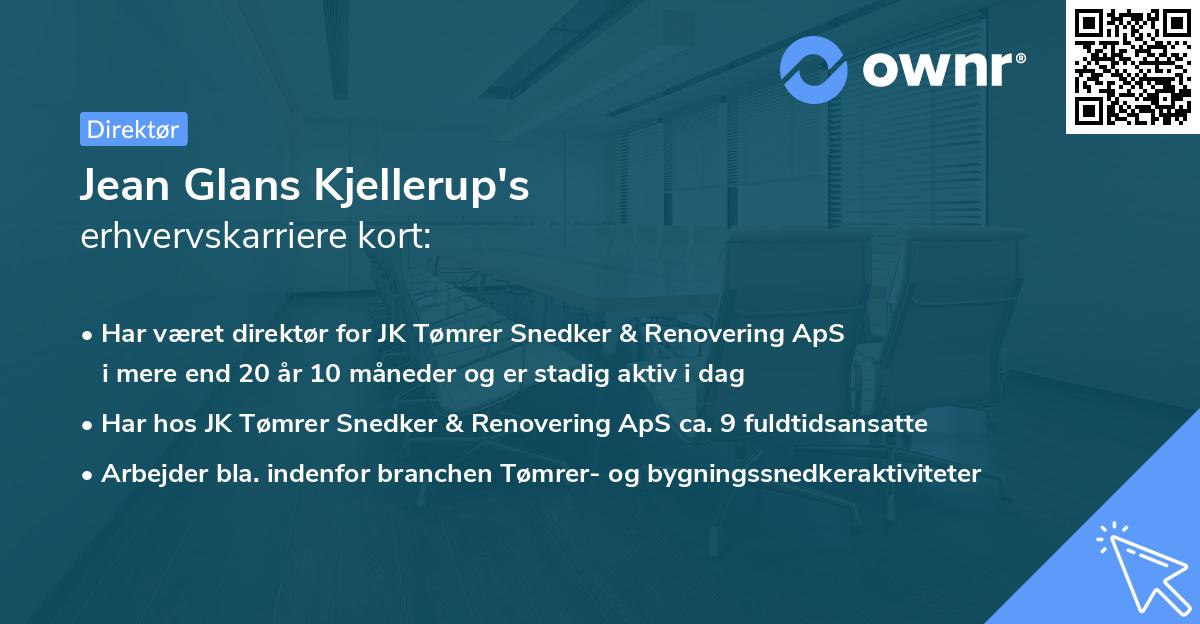 ownr®

Direktør

Jean Glans Kjellerup's
erhvervskarriere kort:

• Har været direktør for JK Tømrer Snedker & Renovering ApS i mere end 20 år 10 måneder og er stadig aktiv i dag
• Har hos JK Tømrer Snedker & Renovering ApS ca. 9 fuldtidsansatte
• Arbejder bla. indenfor branchen Tømrer- og bygningssnedkeraktiviteter